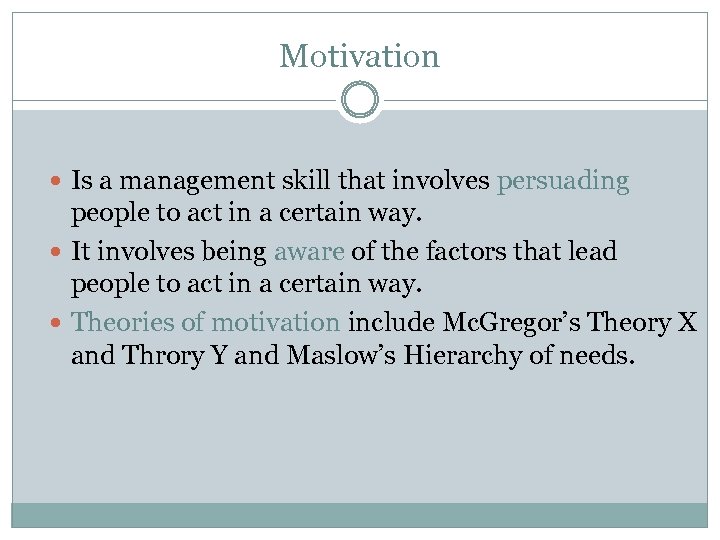 Motivation

- Is a management skill that involves persuading people to act in a certain way.
- It involves being aware of the factors that lead people to act in a certain way.
- Theories of motivation include McGregor's Theory X and Throry Y and Maslow's Hierarchy of needs.